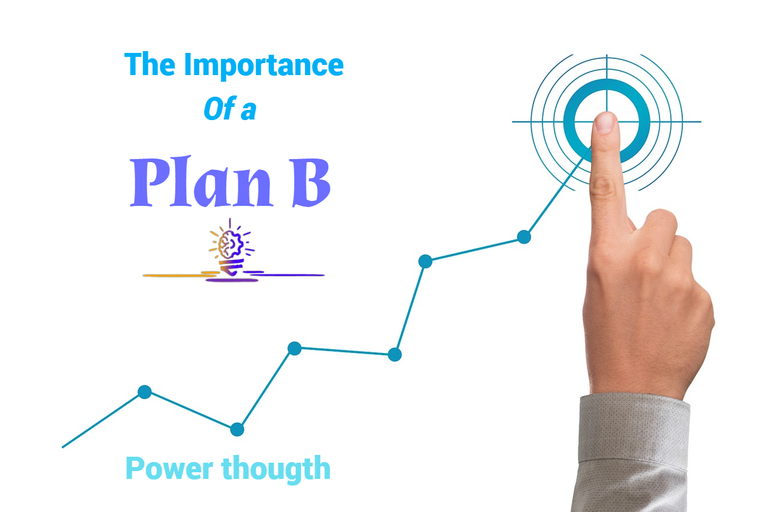 The Importance
Of a
Plan B

Power thougth